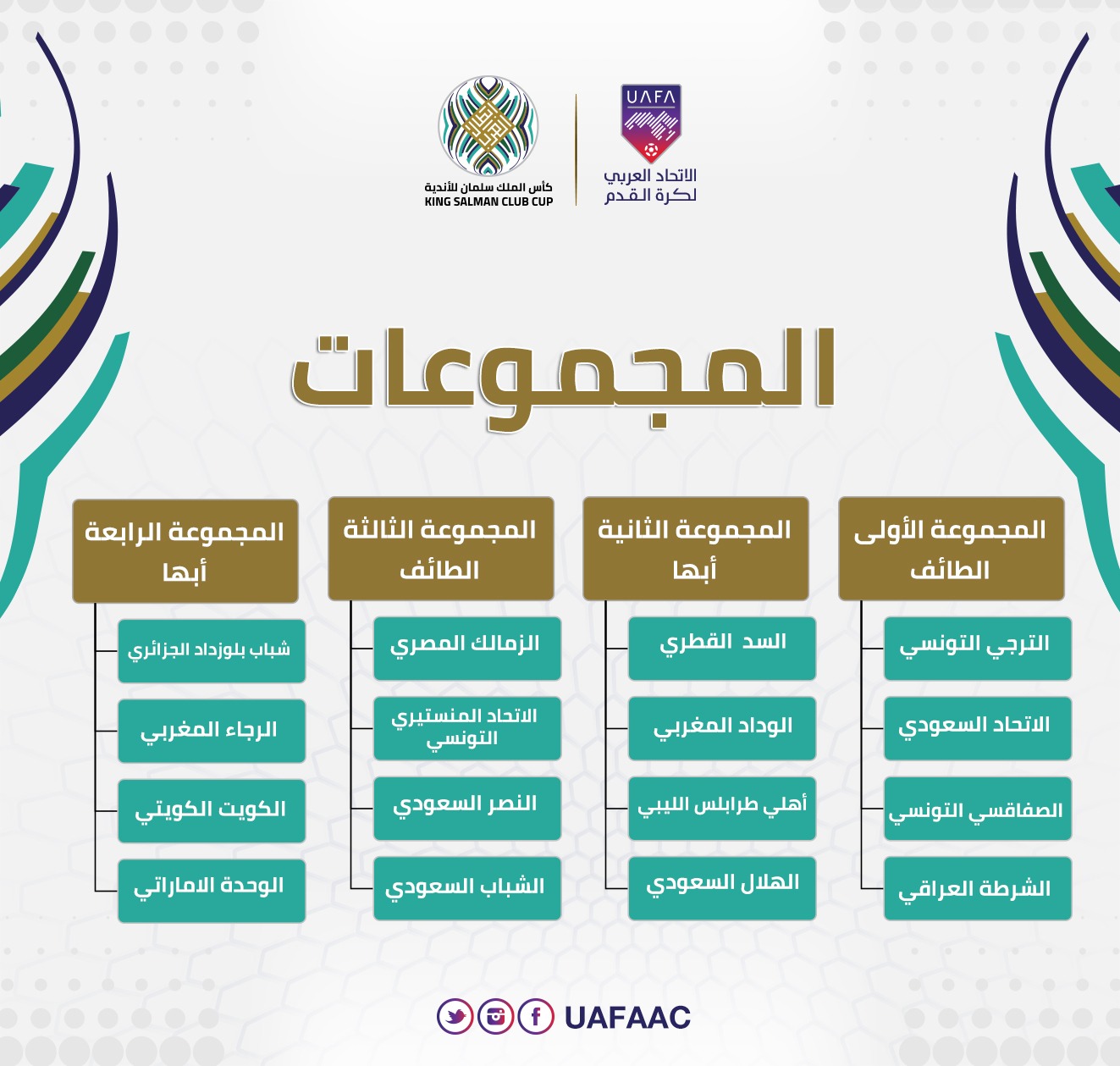 UAFA
الاتحاد العربي
لكرة القدم

كأس الملك سلمان للأندية
KING SALMAN CLUB CUP

المجموعات

المجموعة الأولى
الطائف

الترجي التونسي

الاتحاد السعودي

الصفاقسي التونسي

الشرطة العراقي

المجموعة الثانية
أبها

السد القطري

الوداد المغربي

أهلي طرابلس الليبي

الهلال السعودي

المجموعة الثالثة
الطائف

الزمالك المصري

الاتحاد المنستيري التونسي

النصر السعودي

الشباب السعودي

المجموعة الرابعة
أبها

شباب بلوزداد الجزائري

الرجاء المغربي

الكويت الكويتي

الوحدة الاماراتي

UAFAAC